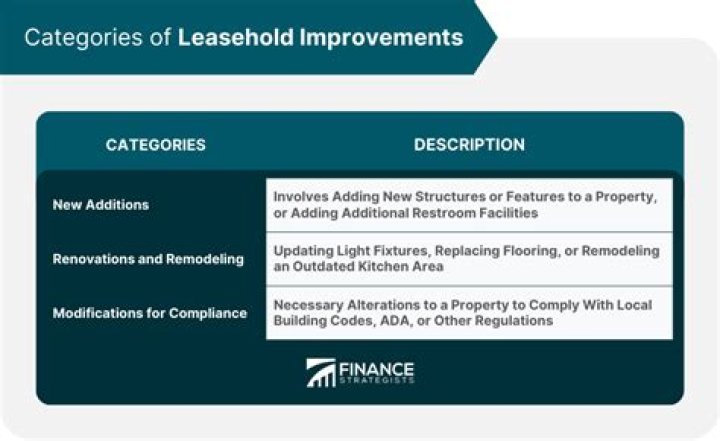 Categories of Leasehold Improvements

| CATEGORIES | DESCRIPTION |
|---|---|
| New Additions | Involves Adding New Structures or Features to a Property, or Adding Additional Restroom Facilities |
| Renovations and Remodeling | Updating Light Fixtures, Replacing Flooring, or Remodeling an Outdated Kitchen Area |
| Modifications for Compliance | Necessary Alterations to a Property to Comply With Local Building Codes, ADA, or Other Regulations |

FINANCE STRATEGISTS